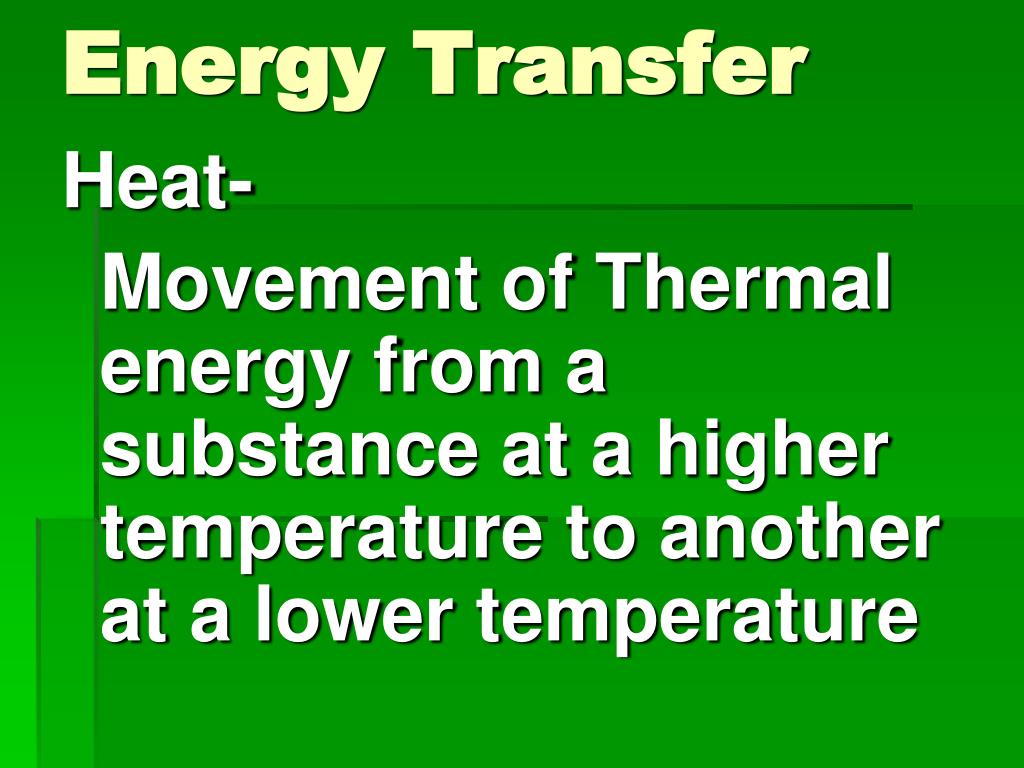 Energy Transfer

Heat-

Movement of Thermal energy from a substance at a higher temperature to another at a lower temperature